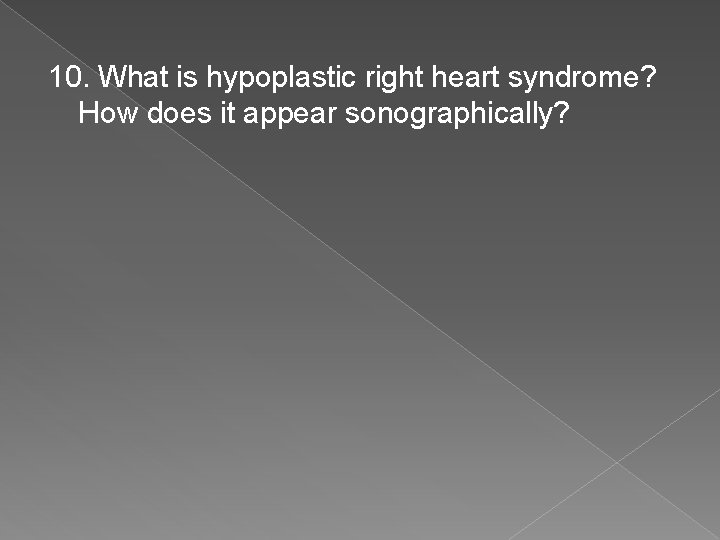 10. What is hypoplastic right heart syndrome? How does it appear sonographically?